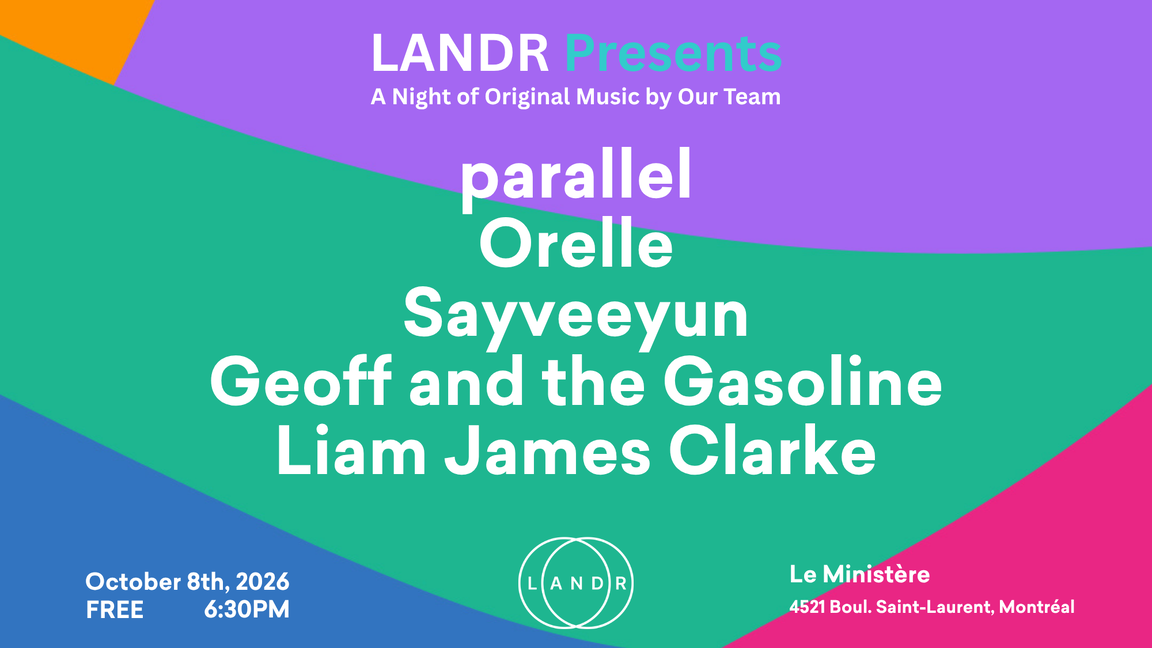 LANDR Presents
A Night of Original Music by Our Team

parallel
Orelle
Sayveeyun
Geoff and the Gasoline
Liam James Clarke

October 8th, 2026
FREE 6:30PM

LANDR

Le Ministère
4521 Boul. Saint-Laurent, Montréal